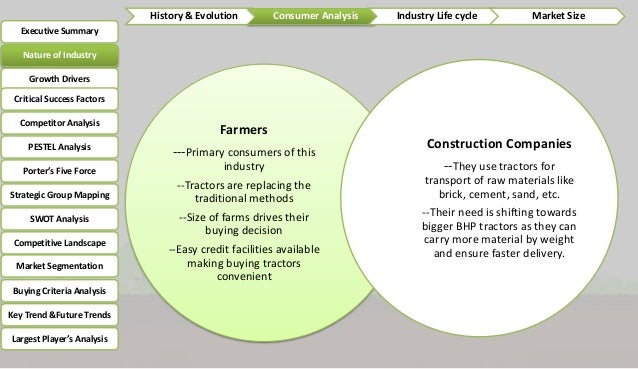 History & Evolution
Consumer Analysis
Industry Life cycle
Market Size

Executive Summary
Nature of Industry
Growth Drivers
Critical Success Factors
Competitor Analysis
PESTEL Analysis
Porter's Five Force
Strategic Group Mapping
SWOT Analysis
Competitive Landscape
Market Segmentation
Buying Criteria Analysis
Key Trend &Future Trends
Largest Player's Analysis

Farmers

---Primary consumers of this industry

--Tractors are replacing the traditional methods

--Size of farms drives their buying decision

--Easy credit facilities available making buying tractors convenient

Construction Companies

--They use tractors for transport of raw materials like brick, cement, sand, etc.

--Their need is shifting towards bigger BHP tractors as they can carry more material by weight and ensure faster delivery.